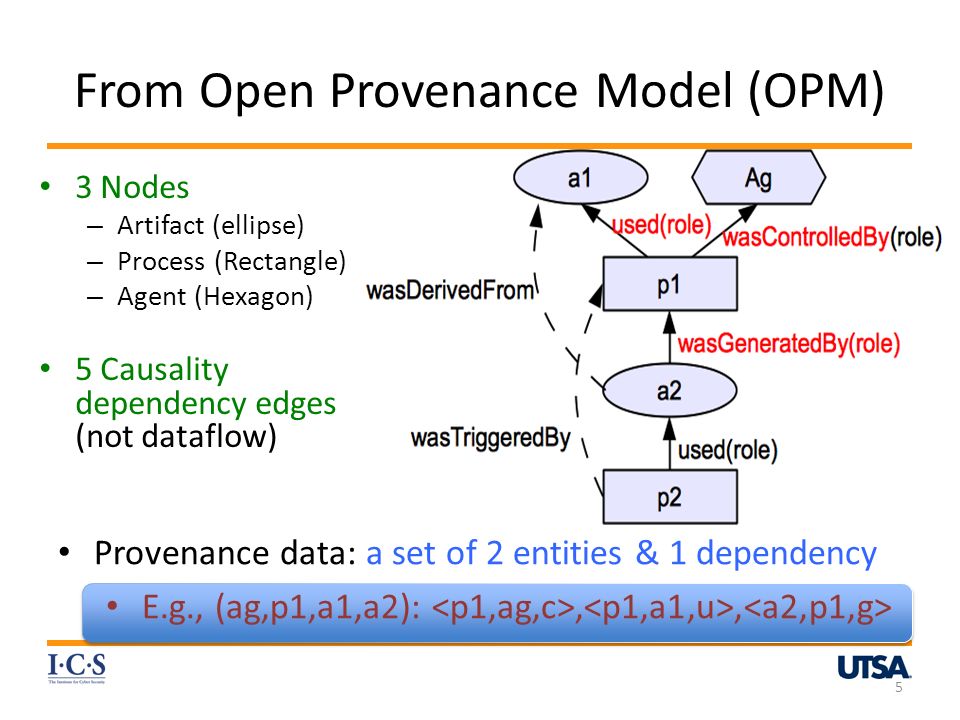 From Open Provenance Model (OPM)

• 3 Nodes
– Artifact (ellipse)
– Process (Rectangle)
– Agent (Hexagon)

• 5 Causality dependency edges (not dataflow)

a1
Ag
used(role)
wasControlledBy(role)
wasDerivedFrom
p1
wasGeneratedBy(role)
a2
wasTriggeredBy
used(role)
p2

• Provenance data: a set of 2 entities & 1 dependency

• E.g., (ag,p1,a1,a2): <p1,ag,c>,<p1,a1,u>,<a2,p1,g>

I·C·S
The Institute for Cyber Security

UTSA

5